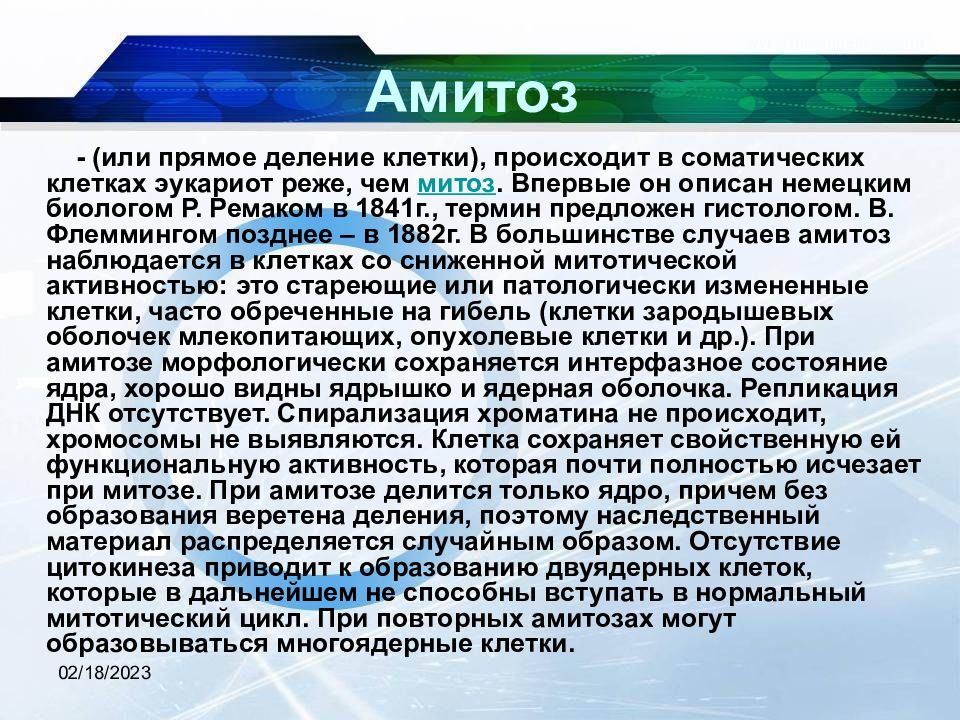 Амитоз

- (или прямое деление клетки), происходит в соматических клетках эукариот реже, чем митоз. Впервые он описан немецким биологом Р. Ремаком в 1841г., термин предложен гистологом. В. Флеммингом позднее – в 1882г. В большинстве случаев амитоз наблюдается в клетках со сниженной митотической активностью: это стареющие или патологически измененные клетки, часто обреченные на гибель (клетки зародышевых оболочек млекопитающих, опухолевые клетки и др.). При амитозе морфологически сохраняется интерфазное состояние ядра, хорошо видны ядрышко и ядерная оболочка. Репликация ДНК отсутствует. Спирализация хроматина не происходит, хромосомы не выявляются. Клетка сохраняет свойственную ей функциональную активность, которая почти полностью исчезает при митозе. При амитозе делится только ядро, причем без образования веретена деления, поэтому наследственный материал распределяется случайным образом. Отсутствие цитокинеза приводит к образованию двуядерных клеток, которые в дальнейшем не способны вступать в нормальный митотический цикл. При повторных амитозах могут образовываться многоядерные клетки.

02/18/2023